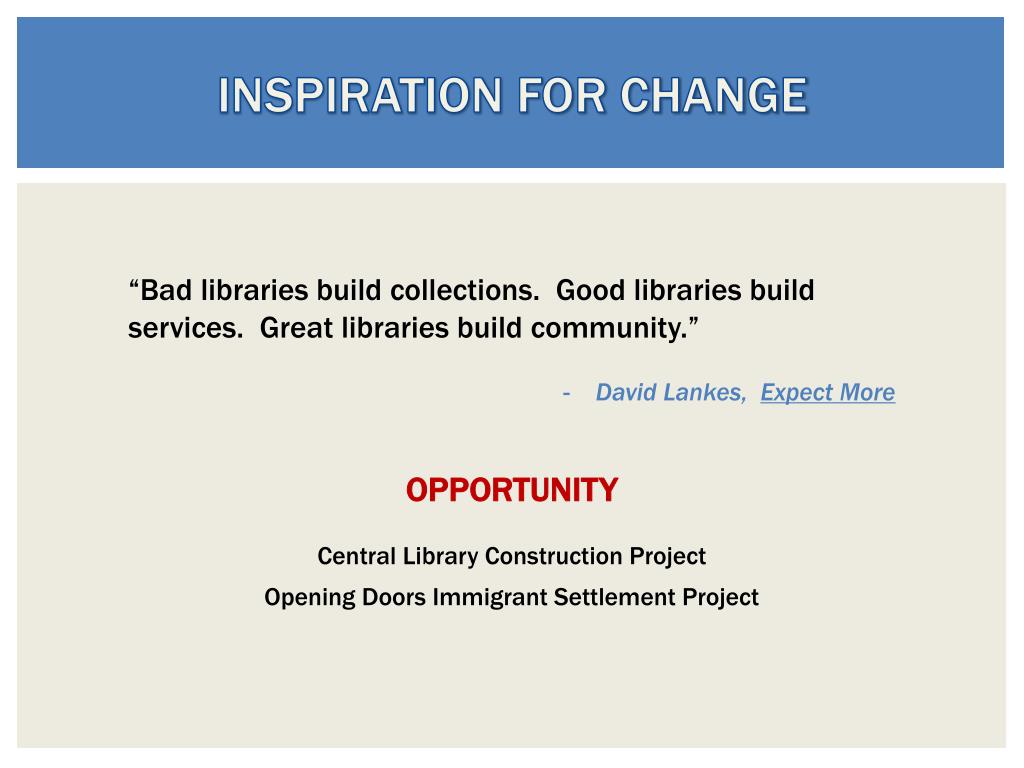 INSPIRATION FOR CHANGE

“Bad libraries build collections.  Good libraries build services.  Great libraries build community.”

- David Lankes, Expect More

OPPORTUNITY

Central Library Construction Project

Opening Doors Immigrant Settlement Project